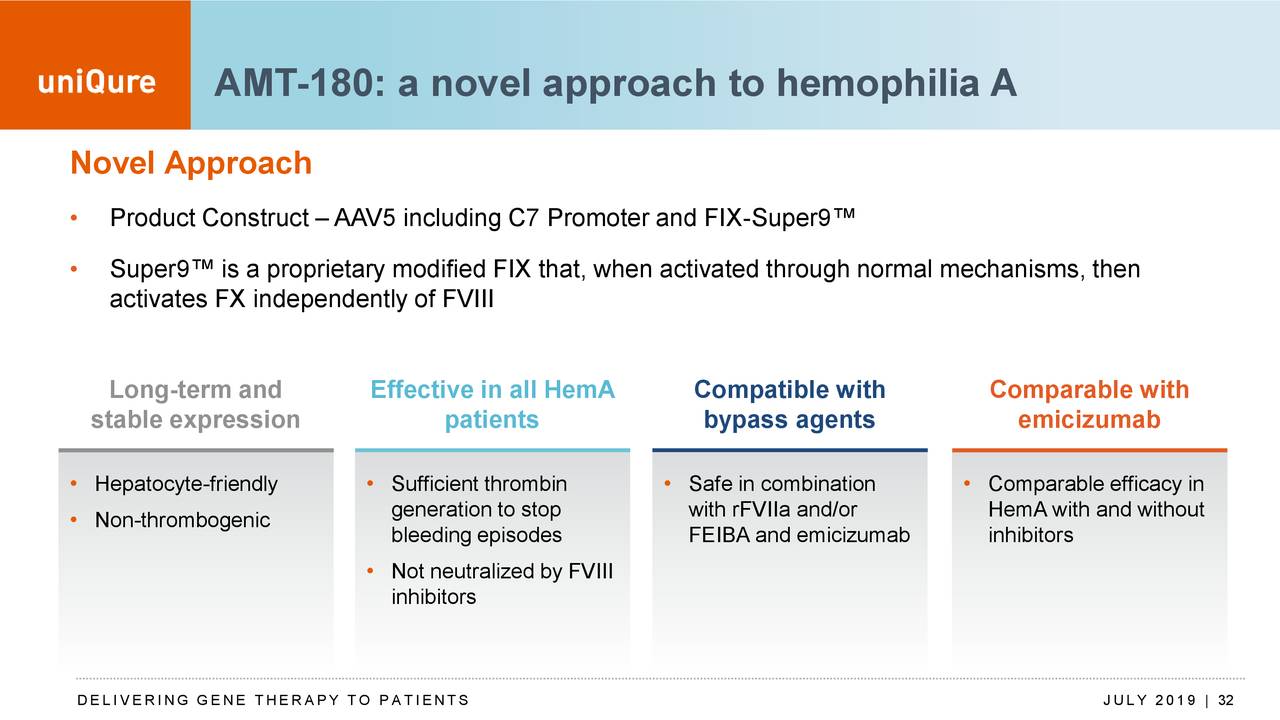 uniQure

AMT-180: a novel approach to hemophilia A

Novel Approach

• Product Construct – AAV5 including C7 Promoter and FIX-Super9™

• Super9™ is a proprietary modified FIX that, when activated through normal mechanisms, then activates FX independently of FVIII

Long-term and stable expression

• Hepatocyte-friendly
• Non-thrombogenic

Effective in all HemA patients

• Sufficient thrombin generation to stop bleeding episodes
• Not neutralized by FVIII inhibitors

Compatible with bypass agents

• Safe in combination with rFVIIa and/or FEIBA and emicizumab

Comparable with emicizumab

• Comparable efficacy in HemA with and without inhibitors

DELIVERING GENE THERAPY TO PATIENTS

JULY 2019 | 32